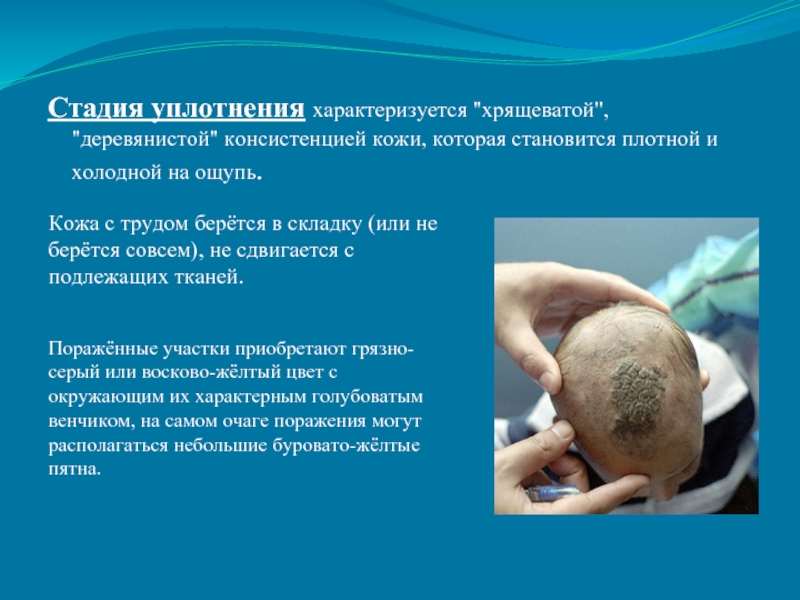 Стадия уплотнения характеризуется "хрящеватой", "деревянистой" консистенцией кожи, которая становится плотной и холодной на ощупь.

Кожа с трудом берётся в складку (или не берётся совсем), не сдвигается с подлежащих тканей.

Поражённые участки приобретают грязно-серый или восково-жёлтый цвет с окружающим их характерным голубоватым венчиком, на самом очаге поражения могут располагаться небольшие буровато-жёлтые пятна.